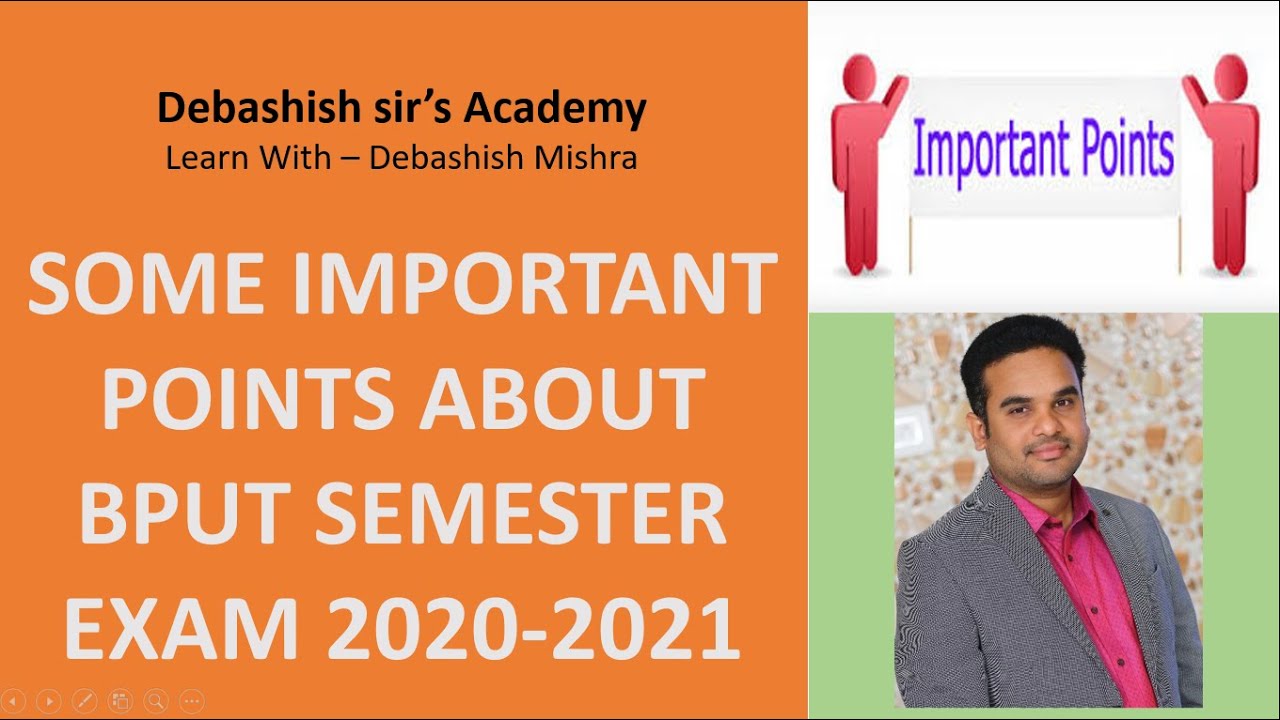 Debashish sir's Academy
Learn With – Debashish Mishra

SOME IMPORTANT POINTS ABOUT BPUT SEMESTER EXAM 2020-2021

Important Points